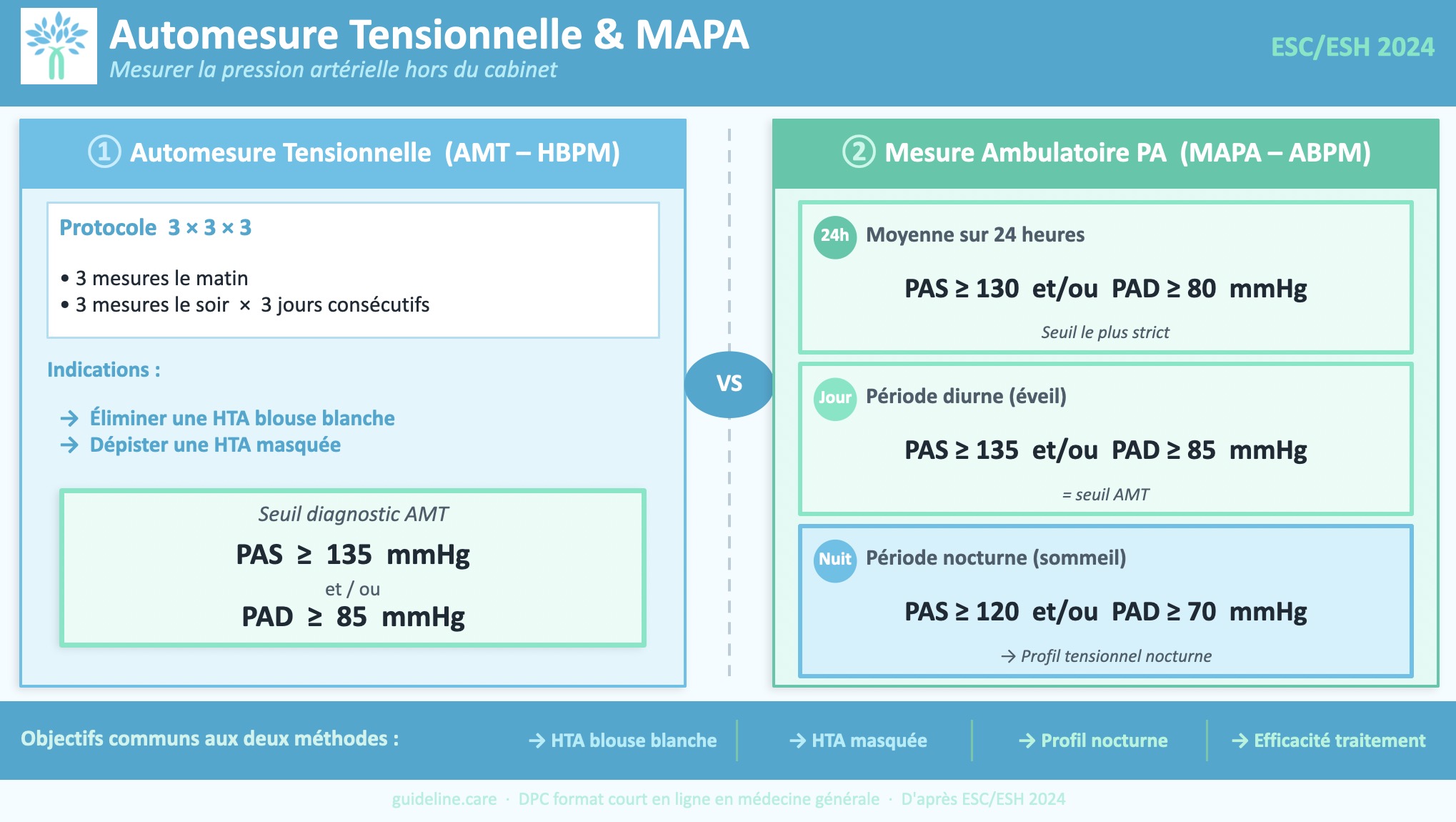 Automesure Tensionnelle & MAPA
Mesurer la pression artérielle hors du cabinet

ESC/ESH 2024

① Automesure Tensionnelle (AMT – HBPM)

Protocole 3 × 3 × 3

• 3 mesures le matin
• 3 mesures le soir × 3 jours consécutifs

Indications :

→ Éliminer une HTA blouse blanche
→ Dépister une HTA masquée

Seuil diagnostic AMT
PAS ≥ 135 mmHg
et / ou
PAD ≥ 85 mmHg

VS

② Mesure Ambulatoire PA (MAPA – ABPM)

24h Moyenne sur 24 heures
PAS ≥ 130 et/ou PAD ≥ 80 mmHg
Seuil le plus strict

Jour Période diurne (éveil)
PAS ≥ 135 et/ou PAD ≥ 85 mmHg
= seuil AMT

Nuit Période nocturne (sommeil)
PAS ≥ 120 et/ou PAD ≥ 70 mmHg
→ Profil tensionnel nocturne

Objectifs communs aux deux méthodes :
→ HTA blouse blanche
→ HTA masquée
→ Profil nocturne
→ Efficacité traitement

guideline.care · DPC format court en ligne en médecine générale · D'après ESC/ESH 2024